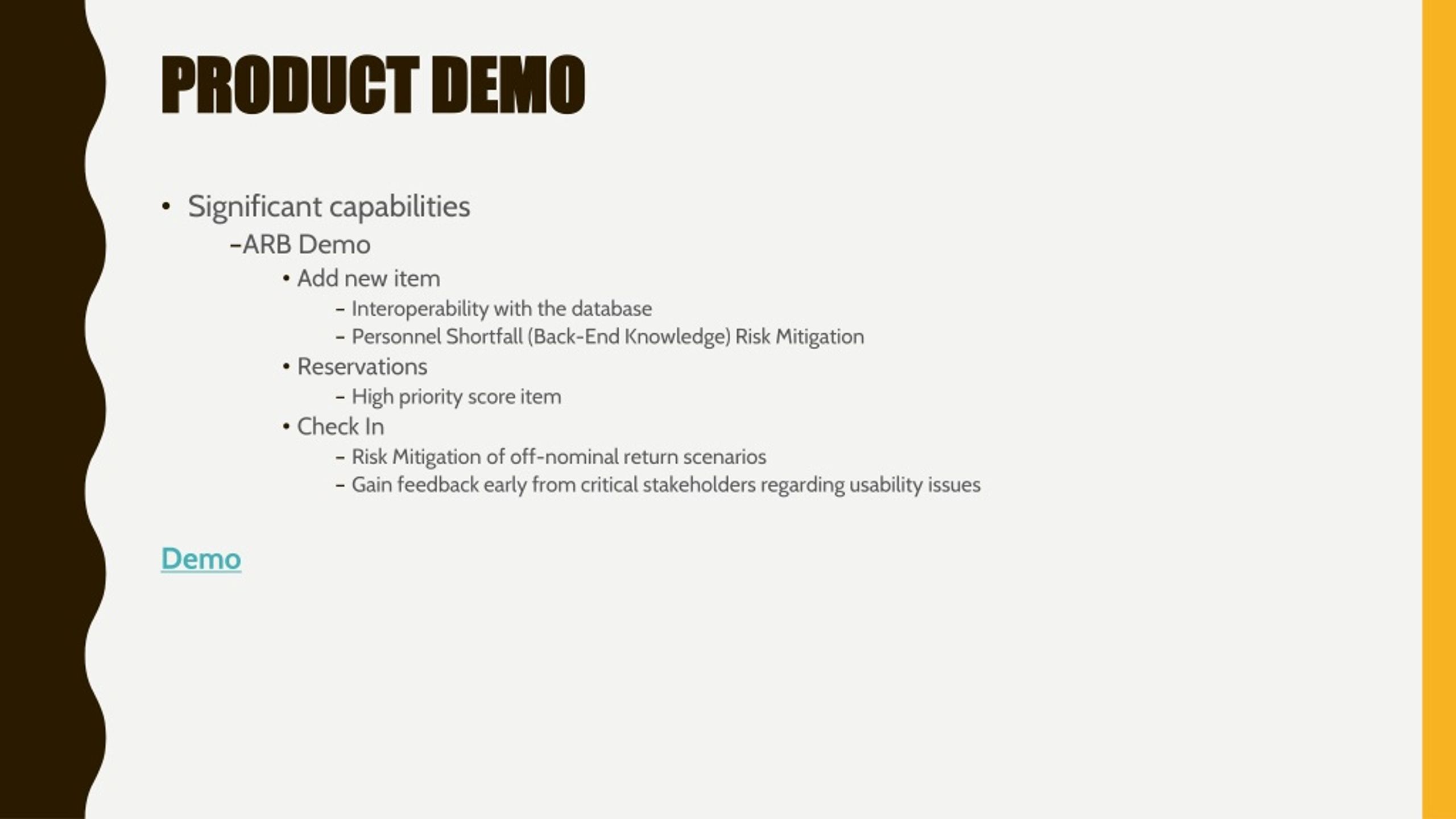 PRODUCT DEMO

• Significant capabilities
–ARB Demo
• Add new item
– Interoperability with the database
– Personnel Shortfall (Back-End Knowledge) Risk Mitigation
• Reservations
– High priority score item
• Check In
– Risk Mitigation of off-nominal return scenarios
– Gain feedback early from critical stakeholders regarding usability issues

Demo